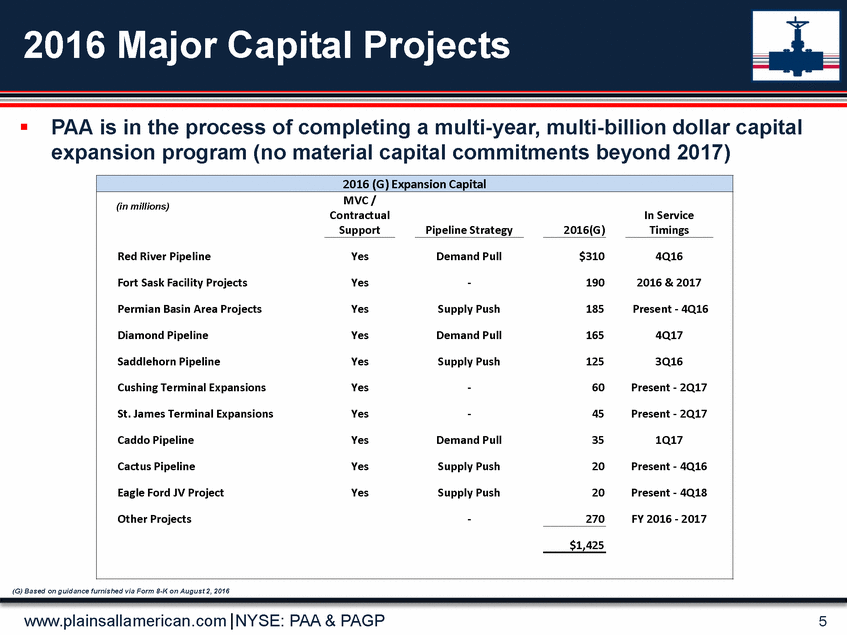 2016 Major Capital Projects

▪ PAA is in the process of completing a multi-year, multi-billion dollar capital expansion program (no material capital commitments beyond 2017)

2016 (G) Expansion Capital

| (in millions) | MVC / Contractual Support | Pipeline Strategy | 2016(G) | In Service Timings |
|---|---|---|---|---|
| Red River Pipeline | Yes | Demand Pull | $310 | 4Q16 |
| Fort Sask Facility Projects | Yes | - | 190 | 2016 & 2017 |
| Permian Basin Area Projects | Yes | Supply Push | 185 | Present - 4Q16 |
| Diamond Pipeline | Yes | Demand Pull | 165 | 4Q17 |
| Saddlehorn Pipeline | Yes | Supply Push | 125 | 3Q16 |
| Cushing Terminal Expansions | Yes | - | 60 | Present - 2Q17 |
| St. James Terminal Expansions | Yes | - | 45 | Present - 2Q17 |
| Caddo Pipeline | Yes | Demand Pull | 35 | 1Q17 |
| Cactus Pipeline | Yes | Supply Push | 20 | Present - 4Q16 |
| Eagle Ford JV Project | Yes | Supply Push | 20 | Present - 4Q18 |
| Other Projects | | - | 270 | FY 2016 - 2017 |
| | | | $1,425 | |

(G) Based on guidance furnished via Form 8-K on August 2, 2016

www.plainsallamerican.com | NYSE: PAA & PAGP

5